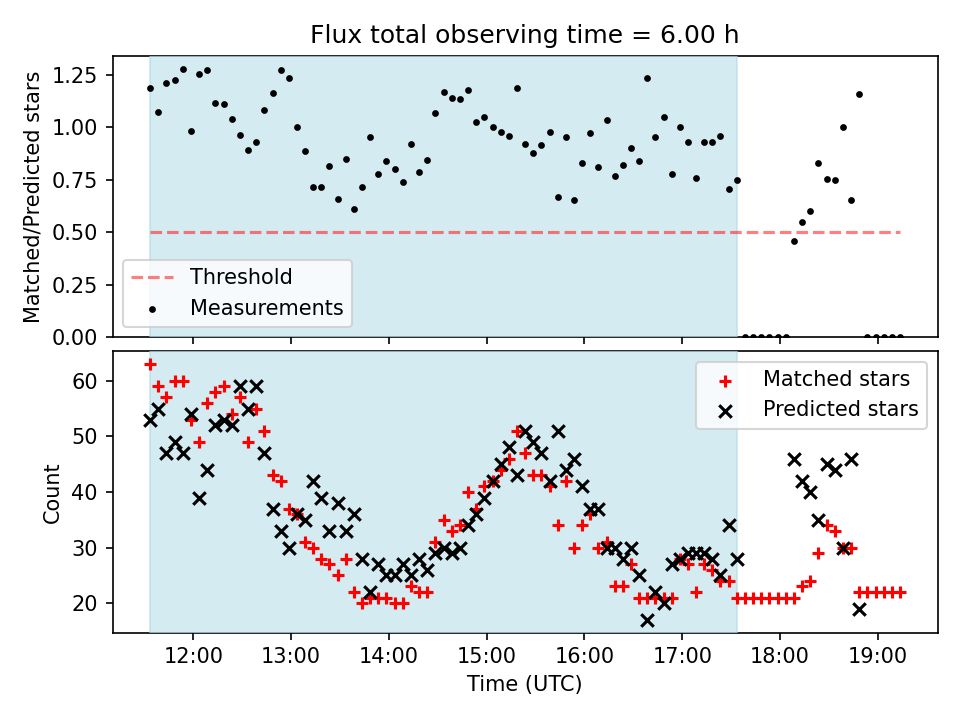 Flux total observing time = 6.00 h

Matched/Predicted stars

1.25
1.00
0.75
0.50
0.25
0.00

Threshold
Measurements

Count

60
50
40
30
20

Matched stars
Predicted stars

12:00
13:00
14:00
15:00
16:00
17:00
18:00
19:00

Time (UTC)